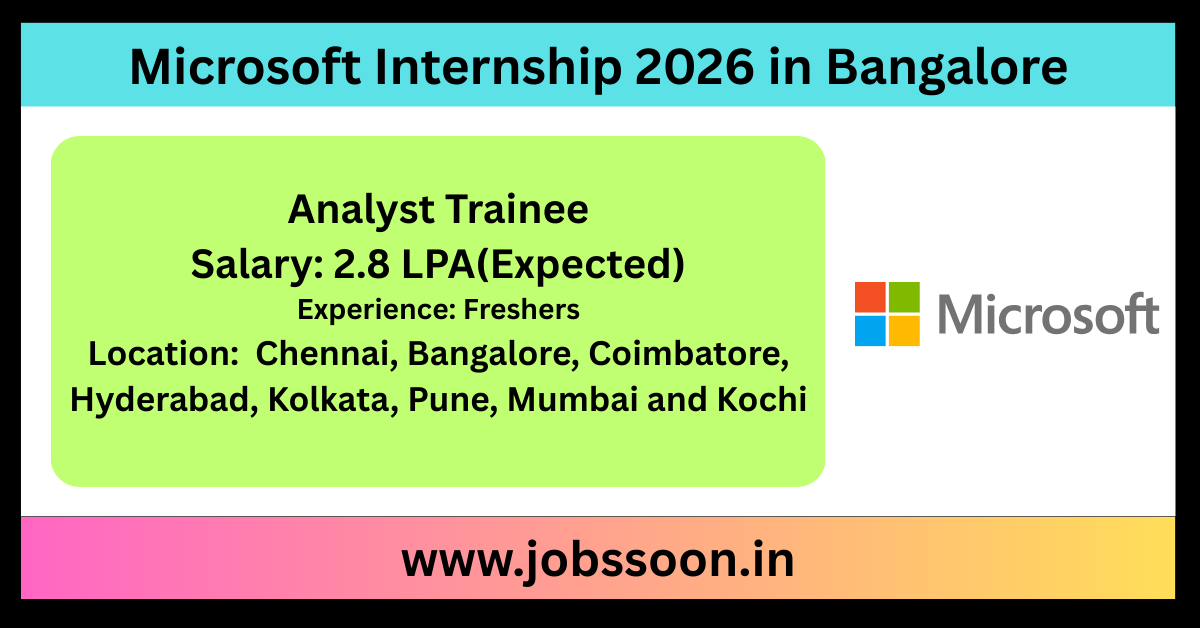 Microsoft Internship 2026 in Bangalore

Analyst Trainee
Salary: 2.8 LPA(Expected)
Experience: Freshers
Location: Chennai, Bangalore, Coimbatore, Hyderabad, Kolkata, Pune, Mumbai and Kochi

Microsoft

www.jobssoon.in